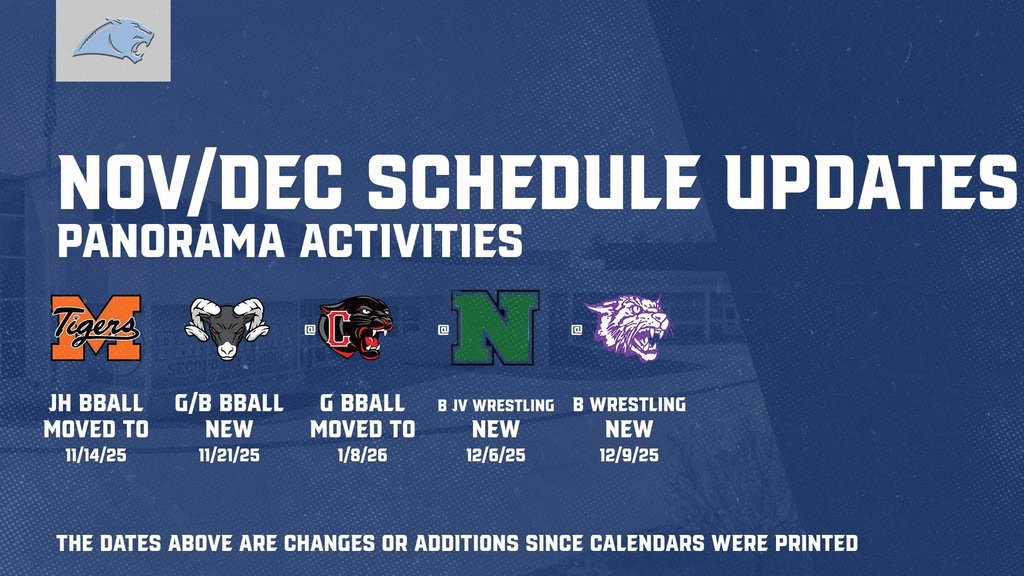 NOV/DEC SCHEDULE UPDATES
PANORAMA ACTIVITIES

M Tigers

JH BBALL MOVED TO
11/14/25

G/B BBALL NEW
11/21/25

@ C

G BBALL MOVED TO
1/8/26

@ N

B JV WRESTLING NEW
12/6/25

@

B WRESTLING NEW
12/9/25

THE DATES ABOVE ARE CHANGES OR ADDITIONS SINCE CALENDARS WERE PRINTED